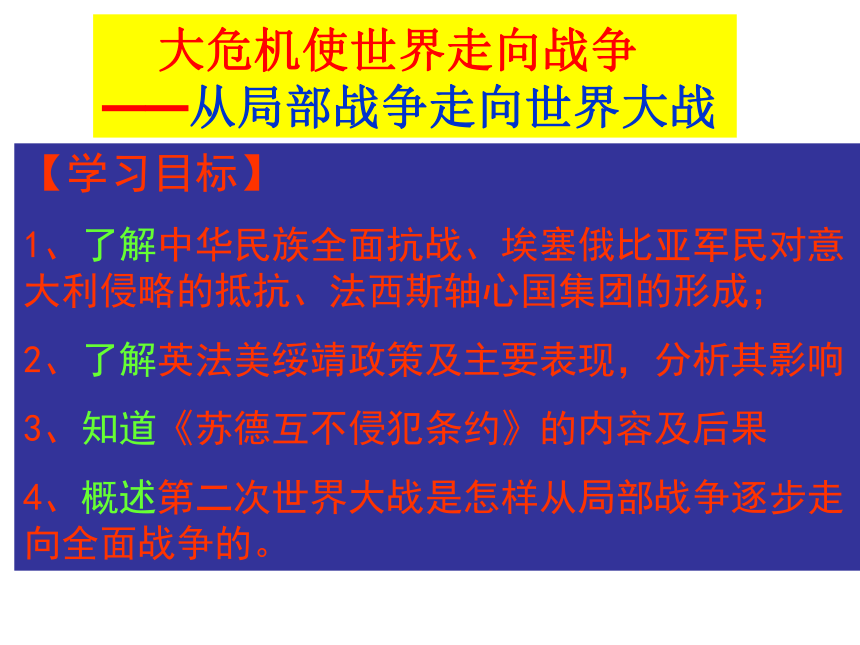 大危机使世界走向战争
——从局部战争走向世界大战

【学习目标】

1、了解中华民族全面抗战、埃塞俄比亚军民对意大利侵略的抵抗、法西斯轴心国集团的形成；

2、了解英法美绥靖政策及主要表现，分析其影响

3、知道《苏德互不侵犯条约》的内容及后果

4、概述第二次世界大战是怎样从局部战争逐步走向全面战争的。